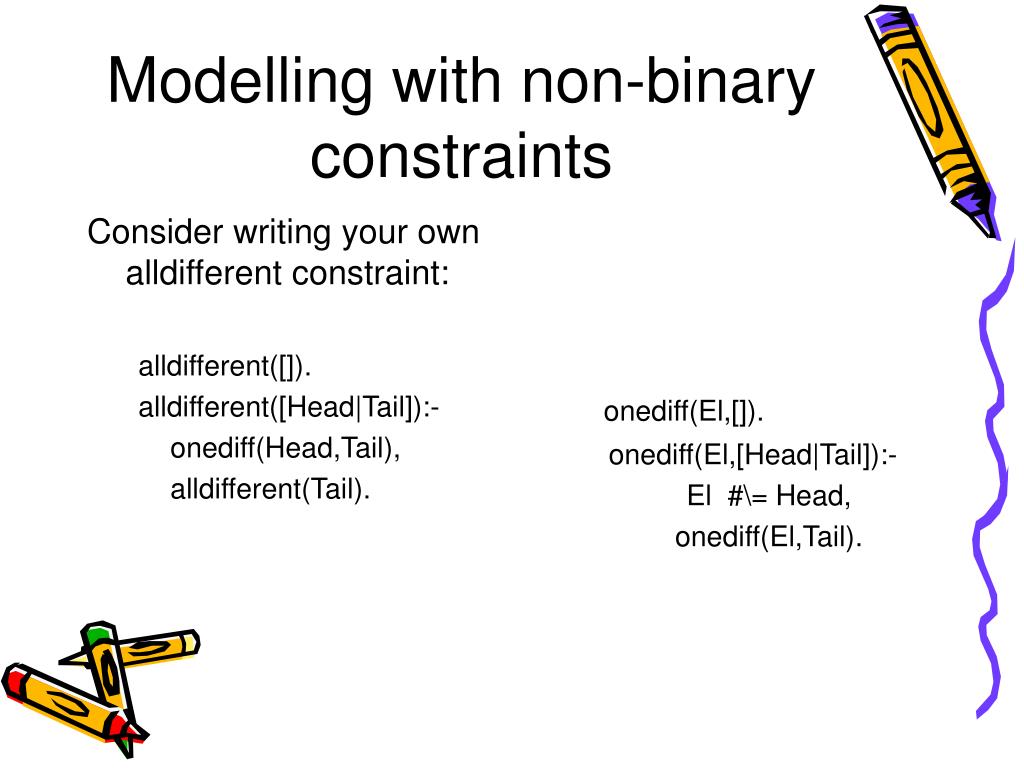 Modelling with non-binary constraints

Consider writing your own alldifferent constraint:

alldifferent([]).
alldifferent([Head|Tail]):-
onediff(Head,Tail),
alldifferent(Tail).

onediff(El,[]).
onediff(El,[Head|Tail]):-
El #\= Head,
onediff(El,Tail).